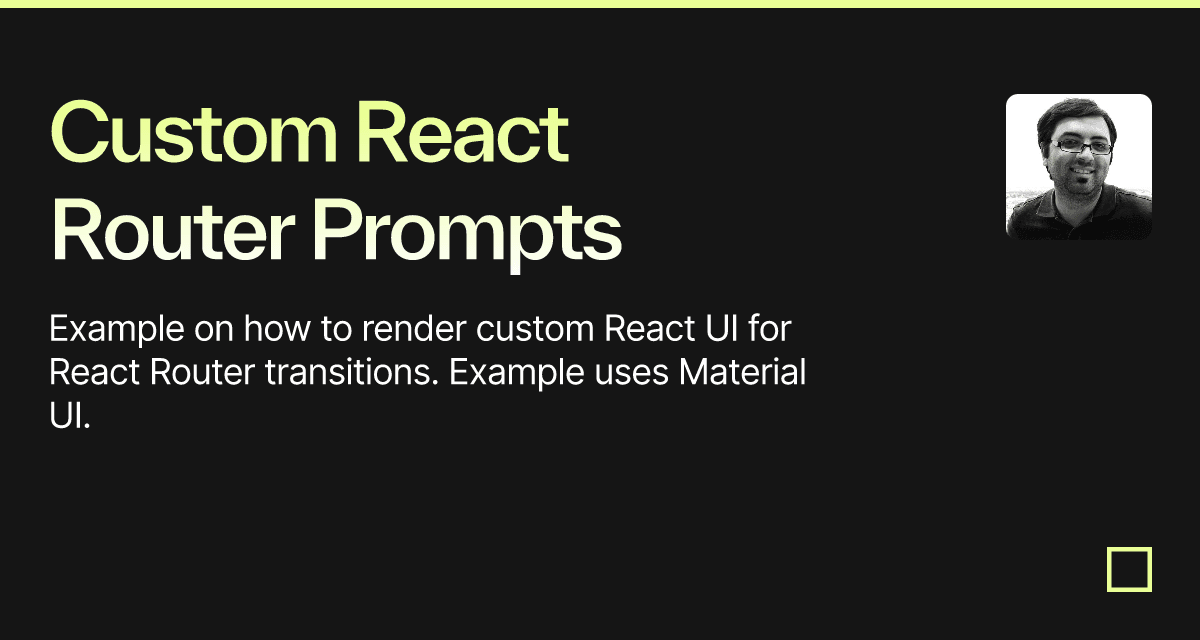 Custom React Router Prompts

Example on how to render custom React UI for React Router transitions. Example uses Material UI.